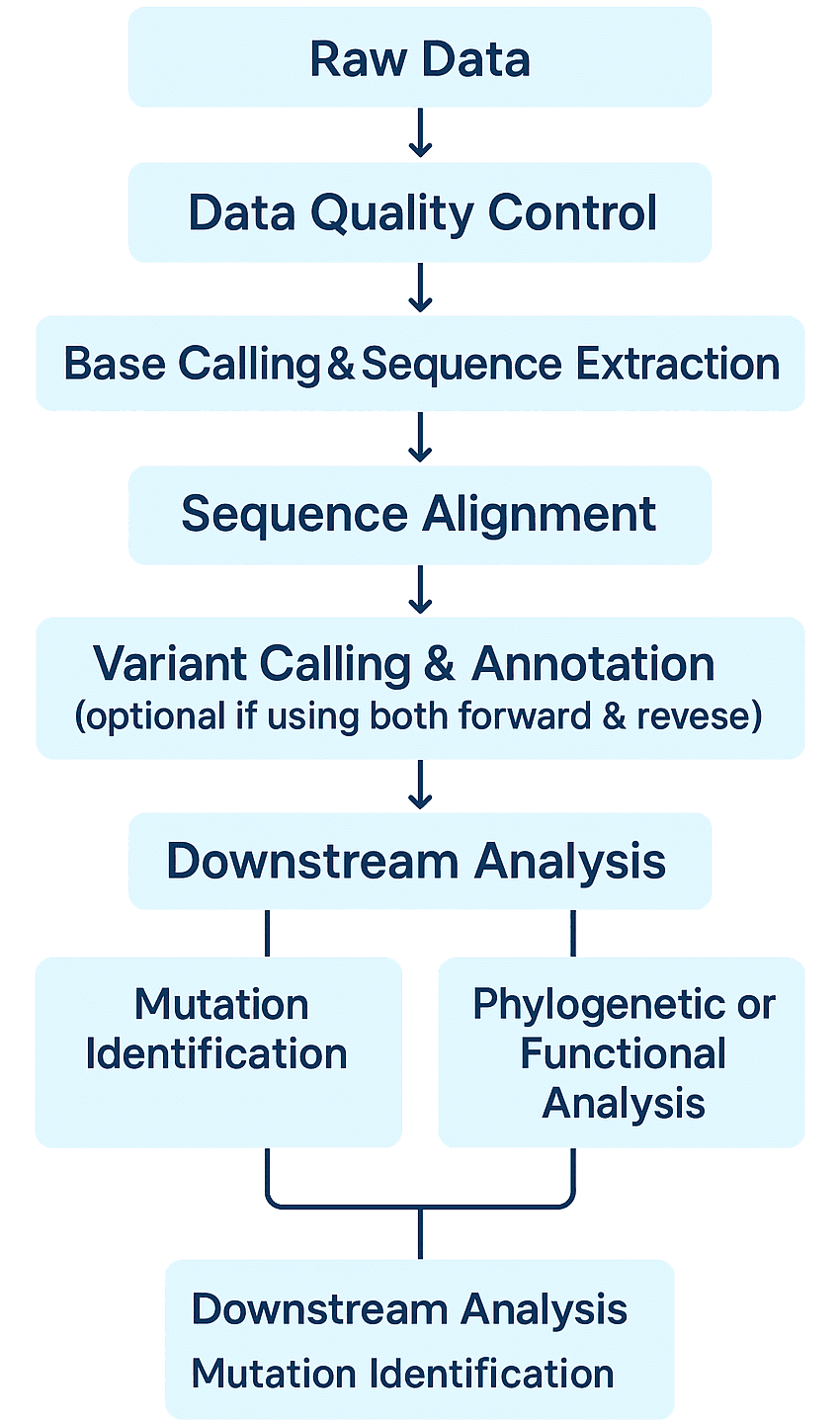 Raw Data

Data Quality Control

Base Calling & Sequence Extraction

Sequence Alignment

Variant Calling & Annotation
(optional if using both forward & revese)

Downstream Analysis

Mutation Identification

Phylogenetic or Functional Analysis

Downstream Analysis
Mutation Identification